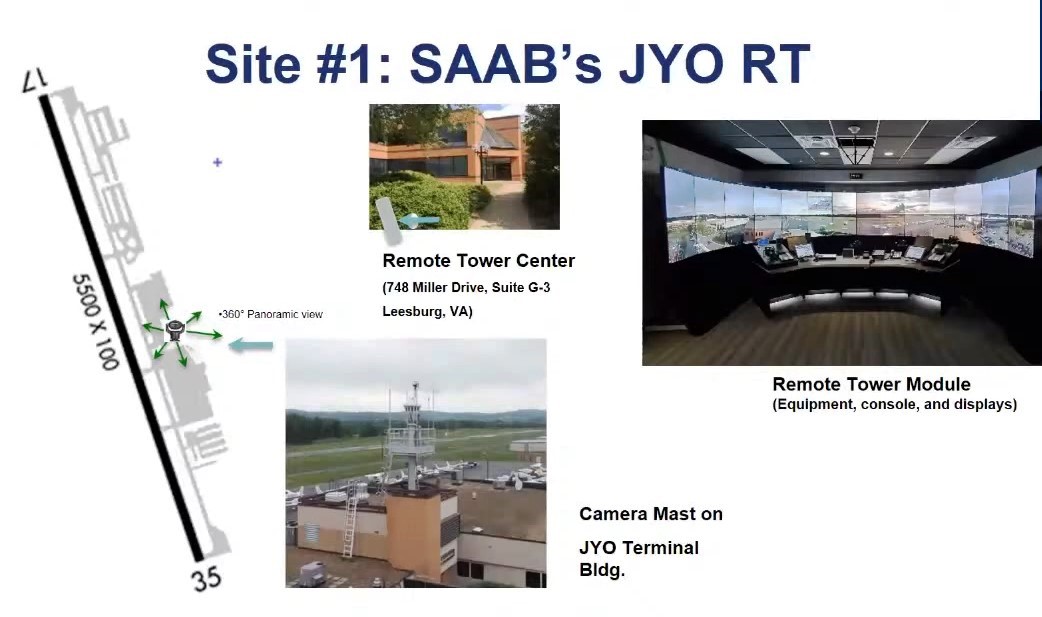 Site #1: SAAB's JYO RT

17

5500 X 100

35

•360° Panoramic view

Remote Tower Center
(748 Miller Drive, Suite G-3
Leesburg, VA)

Remote Tower Module
(Equipment, console, and displays)

Camera Mast on
JYO Terminal
Bldg.